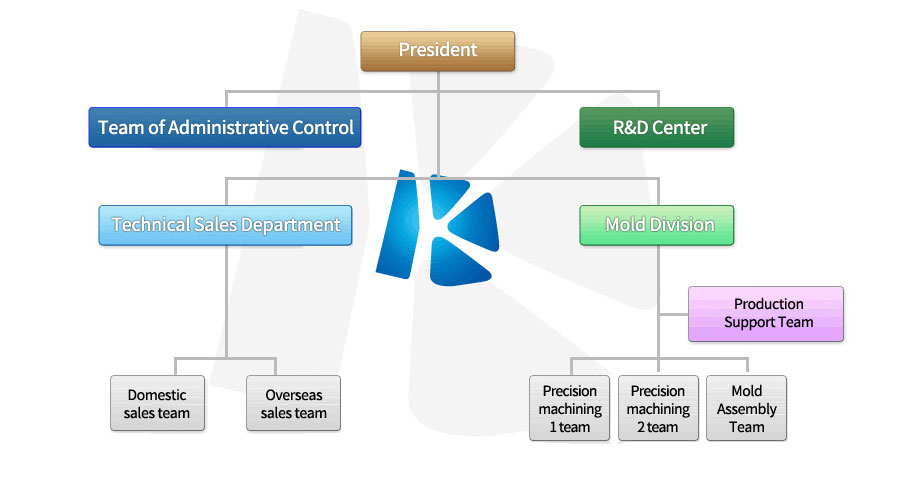 President

Team of Administrative Control

R&D Center

Technical Sales Department

Mold Division

Production Support Team

Domestic sales team

Overseas sales team

Precision machining 1 team

Precision machining 2 team

Mold Assembly Team